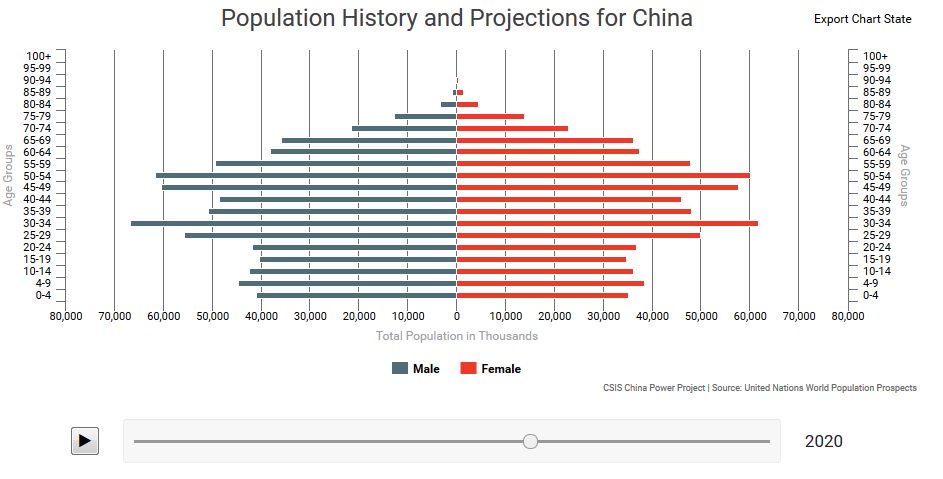 Population History and Projections for China

Export Chart State

Age Groups

100+
95-99
90-94
85-89
80-84
75-79
70-74
65-69
60-64
55-59
50-54
45-49
40-44
35-39
30-34
25-29
20-24
15-19
10-14
4-9
0-4

100+
95-99
90-94
85-89
80-84
75-79
70-74
65-69
60-64
55-59
50-54
45-49
40-44
35-39
30-34
25-29
20-24
15-19
10-14
4-9
0-4

Age Groups

80,000 70,000 60,000 50,000 40,000 30,000 20,000 10,000 0 10,000 20,000 30,000 40,000 50,000 60,000 70,000 80,000

Total Population in Thousands

Male Female

CSIS China Power Project | Source: United Nations World Population Prospects

2020